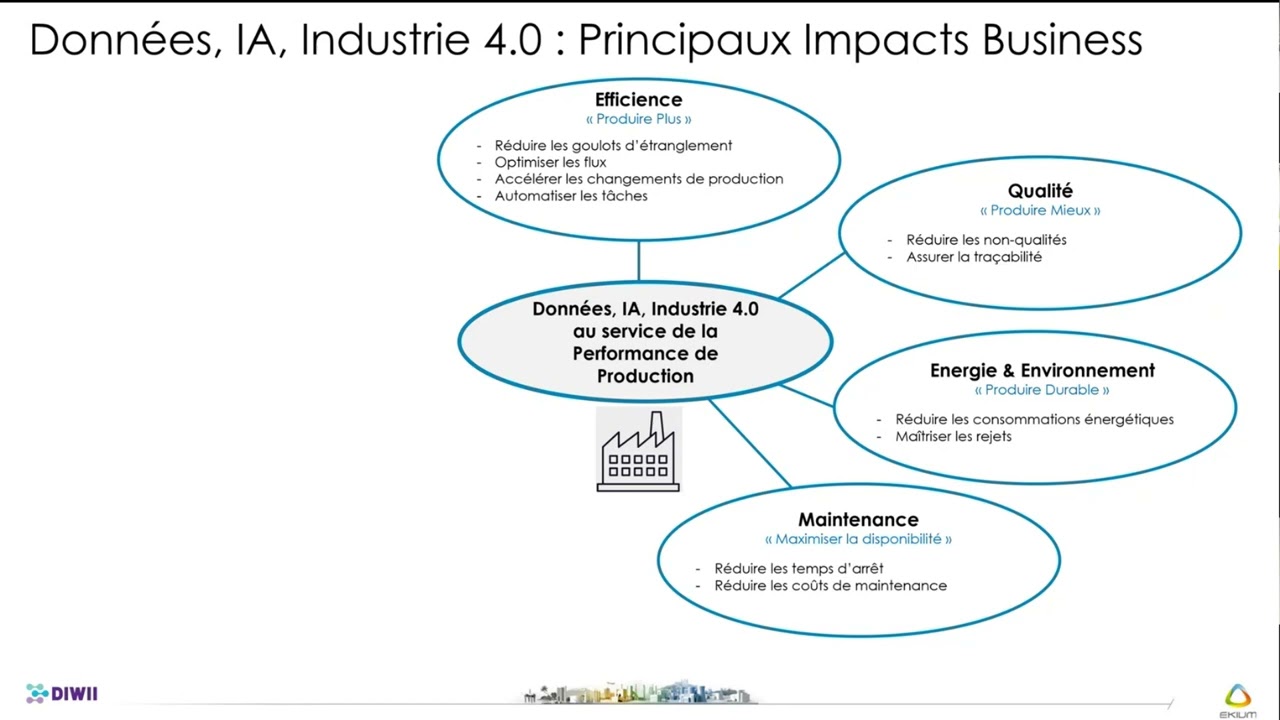 Données, IA, Industrie 4.0 : Principaux Impacts Business

Efficience
« Produire Plus »
- Réduire les goulots d'étranglement
- Optimiser les flux
- Accélérer les changements de production
- Automatiser les tâches

Qualité
« Produire Mieux »
- Réduire les non-qualités
- Assurer la traçabilité

Données, IA, Industrie 4.0 au service de la Performance de Production

Energie & Environnement
« Produire Durable »
- Réduire les consommations énergétiques
- Maîtriser les rejets

Maintenance
« Maximiser la disponibilité »
- Réduire les temps d'arrêt
- Réduire les coûts de maintenance

DIWII

EKIUM